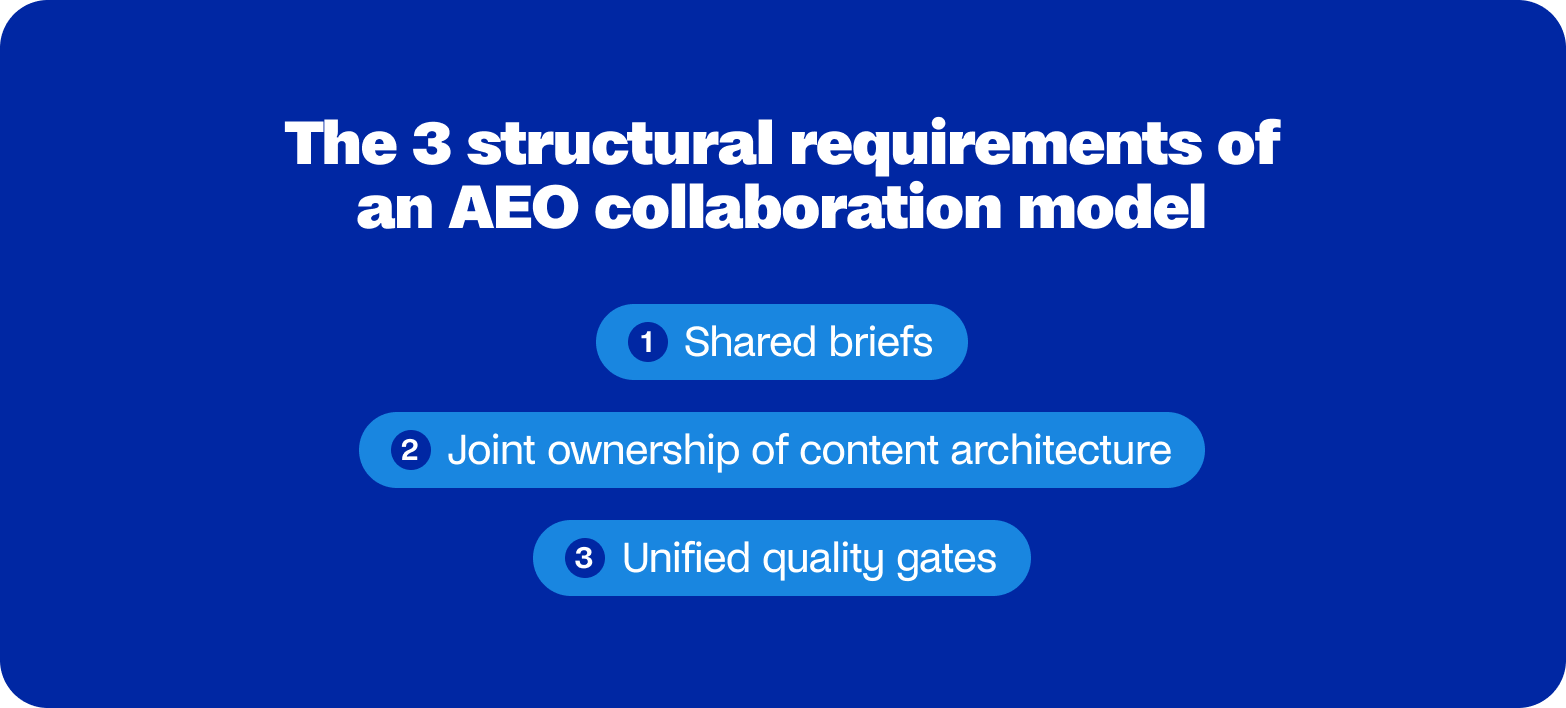 The 3 structural requirements of an AEO collaboration model

1 Shared briefs

2 Joint ownership of content architecture

3 Unified quality gates